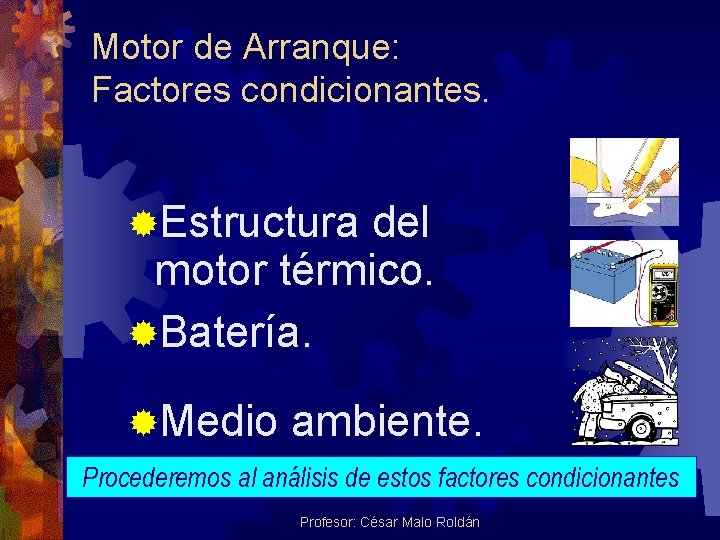 Motor de Arranque:
Factores condicionantes.

Estructura del motor térmico.

Batería.

Medio ambiente.

Procederemos al análisis de estos factores condicionantes

Profesor: César Malo Roldán